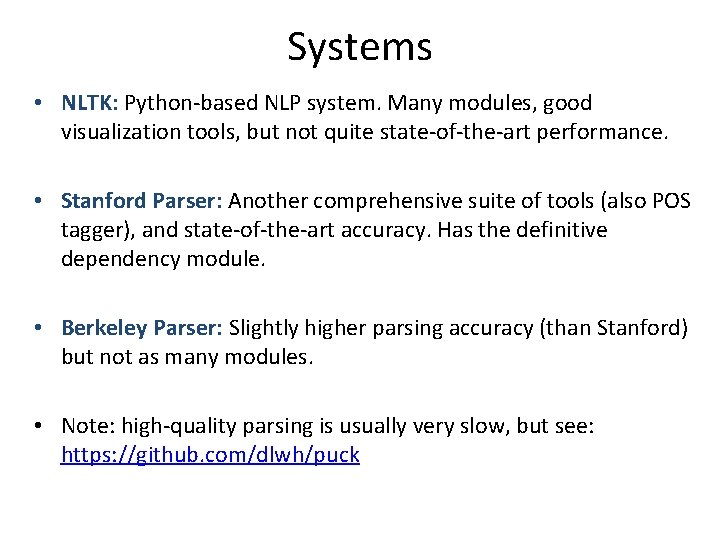 Systems

• NLTK: Python-based NLP system. Many modules, good visualization tools, but not quite state-of-the-art performance.

• Stanford Parser: Another comprehensive suite of tools (also POS tagger), and state-of-the-art accuracy. Has the definitive dependency module.

• Berkeley Parser: Slightly higher parsing accuracy (than Stanford) but not as many modules.

• Note: high-quality parsing is usually very slow, but see: https://github.com/dlwh/puck